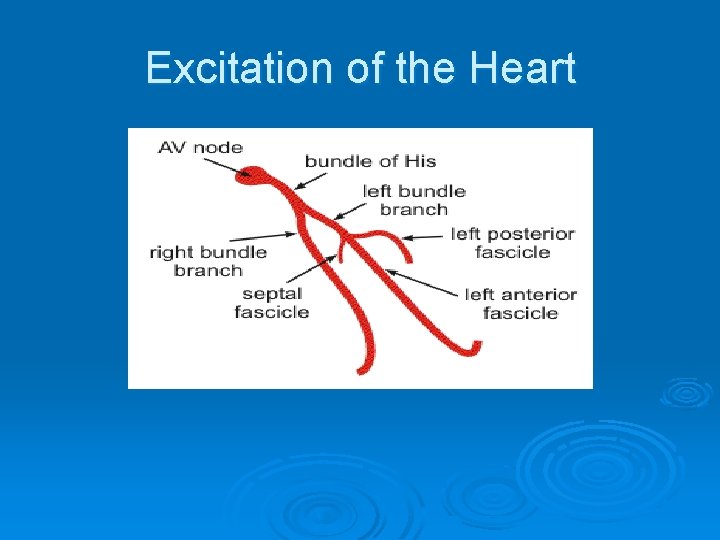 Excitation of the Heart

AV node

bundle of His

left bundle branch

left posterior fascicle

right bundle branch

septal fascicle

left anterior fascicle